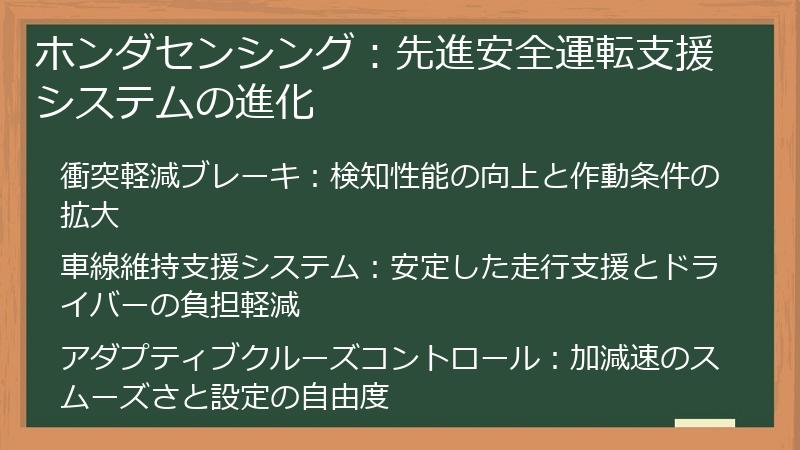 ホンダセンシング：先進安全運転支援システムの進化

衝突軽減ブレーキ：検知性能の向上と作動条件の拡大

車線維持支援システム：安定した走行支援とドライバーの負担軽減

アダプティブクルーズコントロール：加減速のスムーズさと設定の自由度